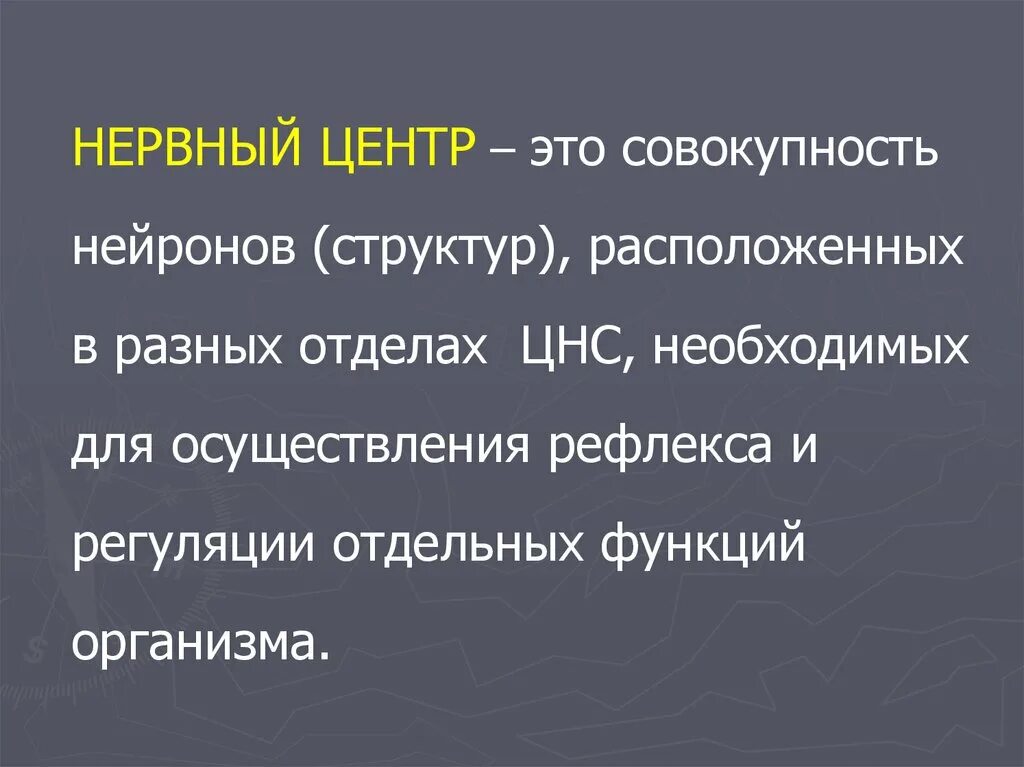 НЕРВНЫЙ ЦЕНТР – это совокупность нейронов (структур), расположенных в разных отделах ЦНС, необходимых для осуществления рефлекса и регуляции отдельных функций организма.